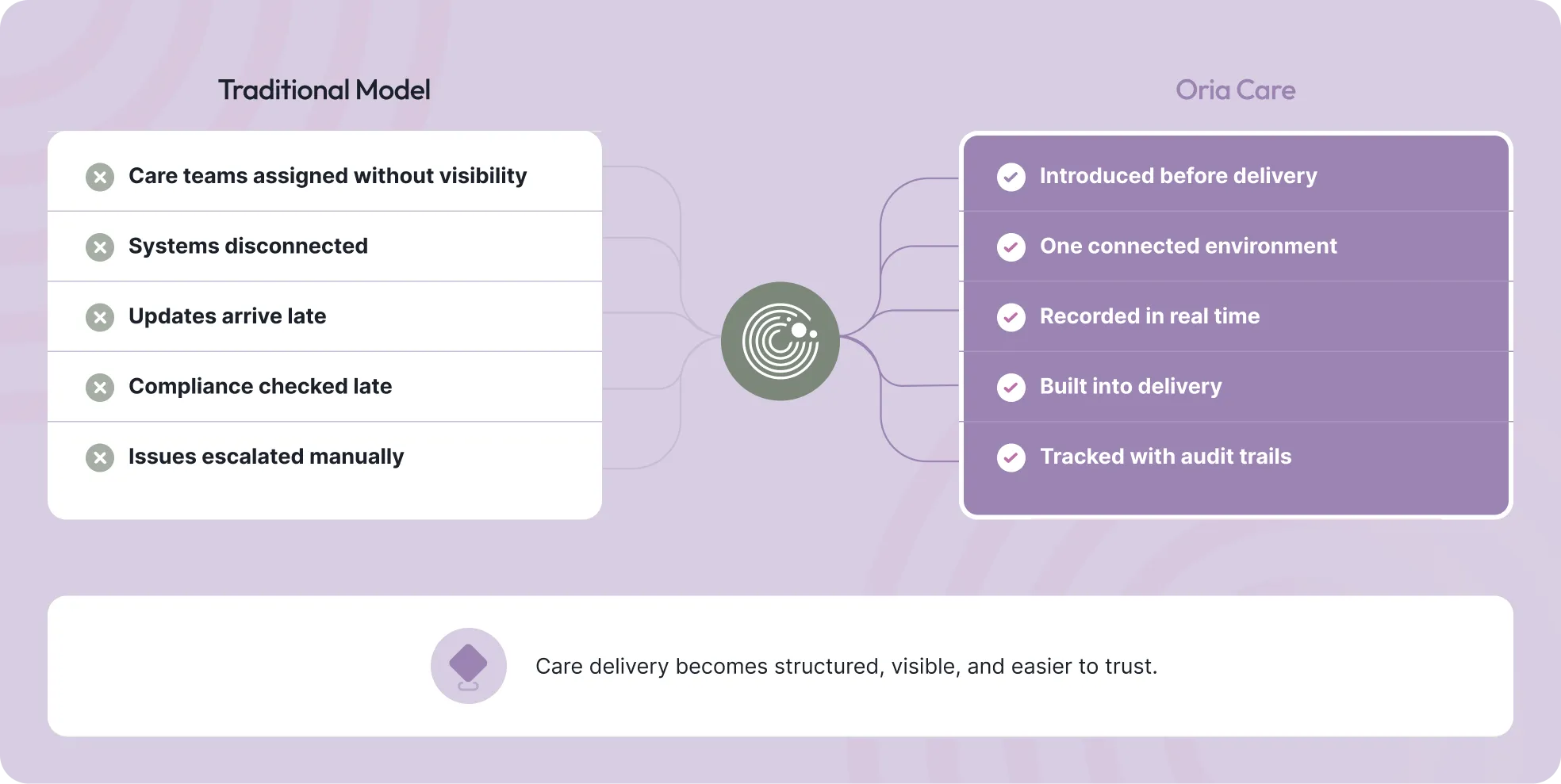 Traditional Model

Care teams assigned without visibility

Systems disconnected

Updates arrive late

Compliance checked late

Issues escalated manually

Oria Care

Introduced before delivery

One connected environment

Recorded in real time

Built into delivery

Tracked with audit trails

Care delivery becomes structured, visible, and easier to trust.